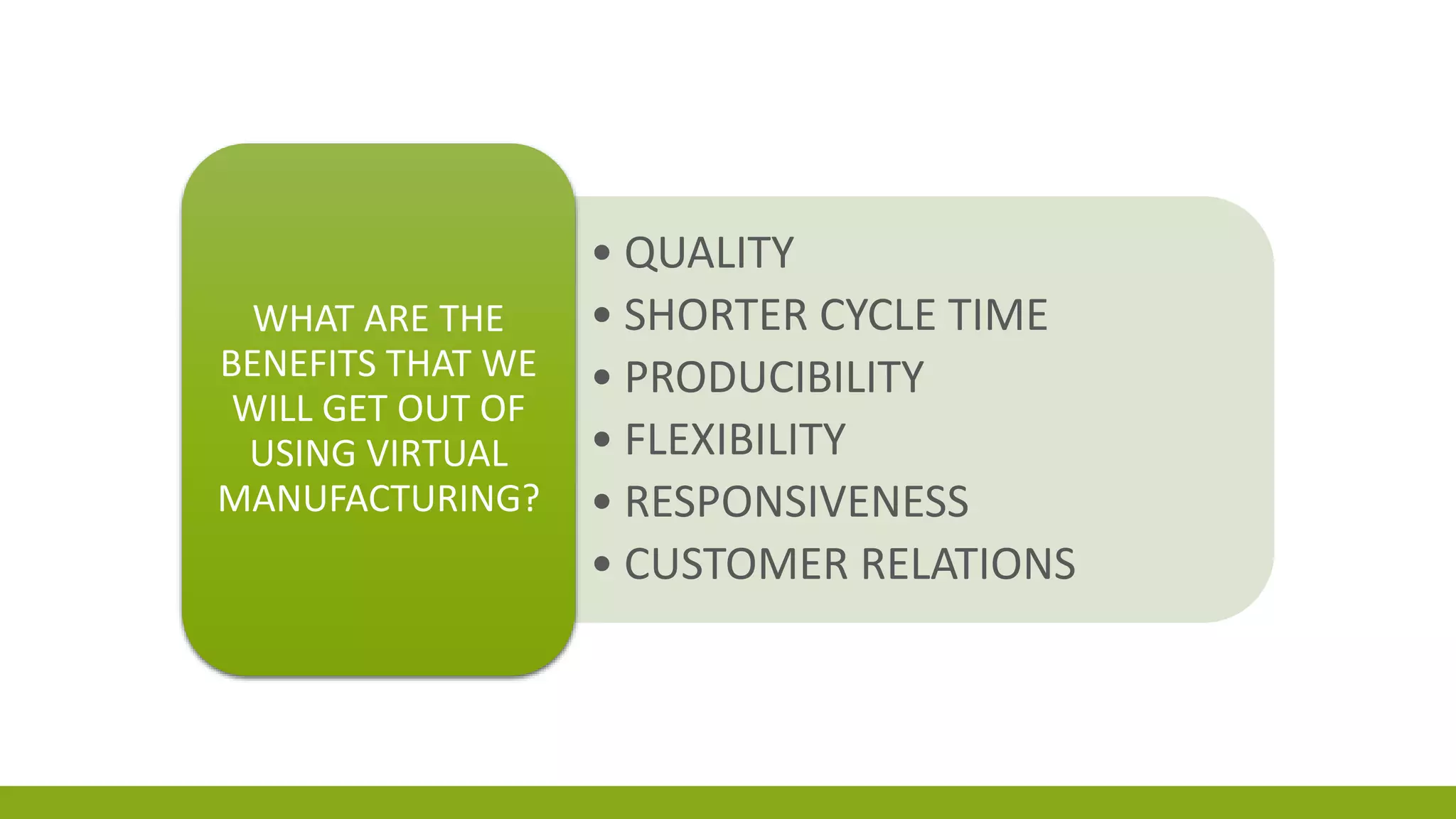 WHAT ARE THE BENEFITS THAT WE WILL GET OUT OF USING VIRTUAL MANUFACTURING?

• QUALITY
• SHORTER CYCLE TIME
• PRODUCIBILITY
• FLEXIBILITY
• RESPONSIVENESS
• CUSTOMER RELATIONS